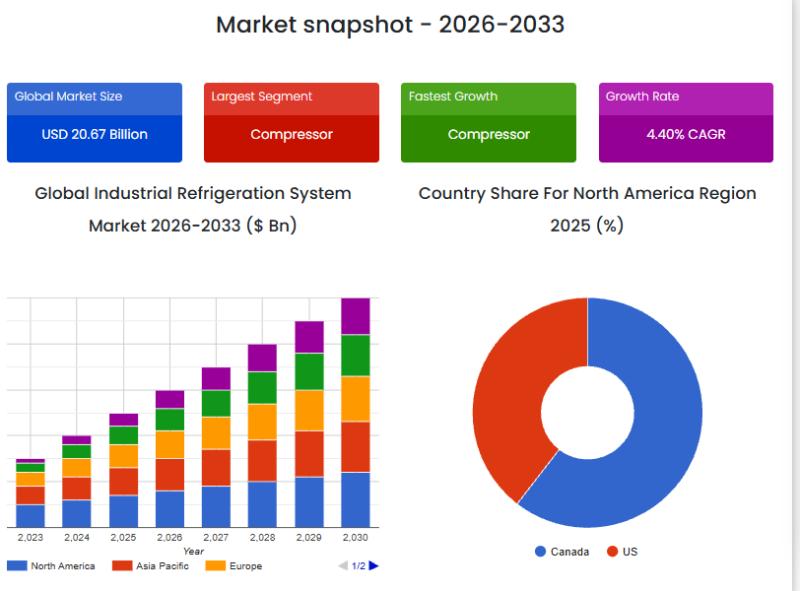 Market snapshot - 2026-2033

Global Market Size
USD 20.67 Billion

Largest Segment
Compressor

Fastest Growth
Compressor

Growth Rate
4.40% CAGR

Global Industrial Refrigeration System Market 2026-2033 ($ Bn)

2,023 2,024 2,025 2,026 2,027 2,028 2,029 2,030
Year

North America Asia Pacific Europe 1/2

Country Share For North America Region 2025 (%)

Canada US